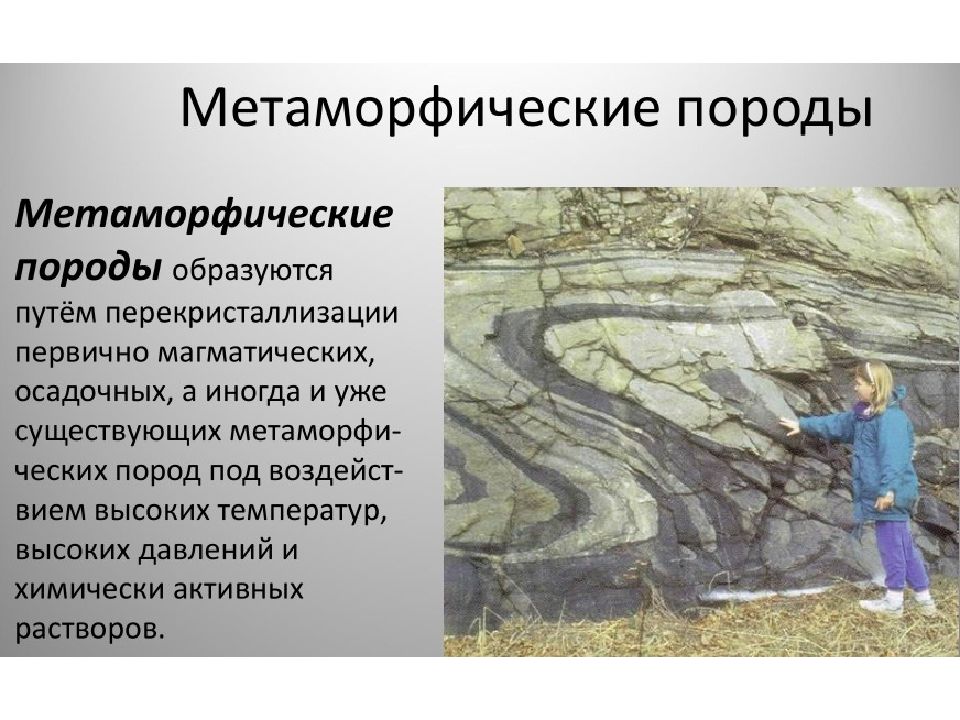 Метаморфические породы

Метаморфические породы образуются путём перекристаллизации первично магматических, осадочных, а иногда и уже существующих метаморфических пород под воздействием высоких температур, высоких давлений и химически активных растворов.